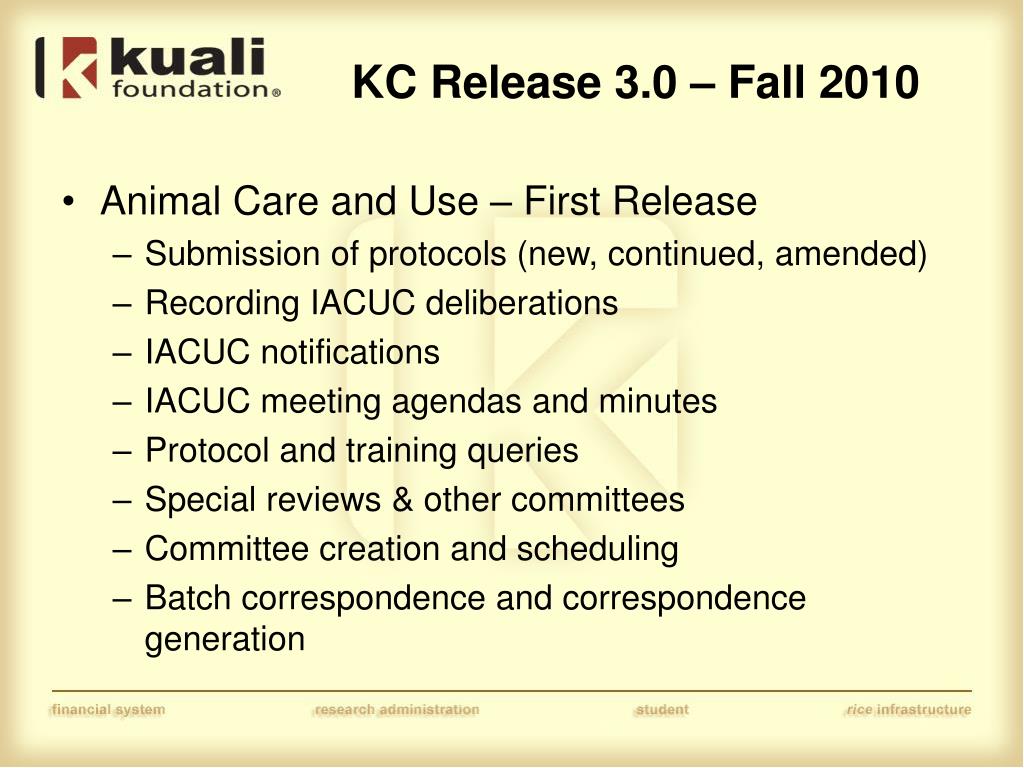 kuali foundation®

KC Release 3.0 – Fall 2010

• Animal Care and Use – First Release
  – Submission of protocols (new, continued, amended)
  – Recording IACUC deliberations
  – IACUC notifications
  – IACUC meeting agendas and minutes
  – Protocol and training queries
  – Special reviews & other committees
  – Committee creation and scheduling
  – Batch correspondence and correspondence generation

financial system research administration student rice infrastructure